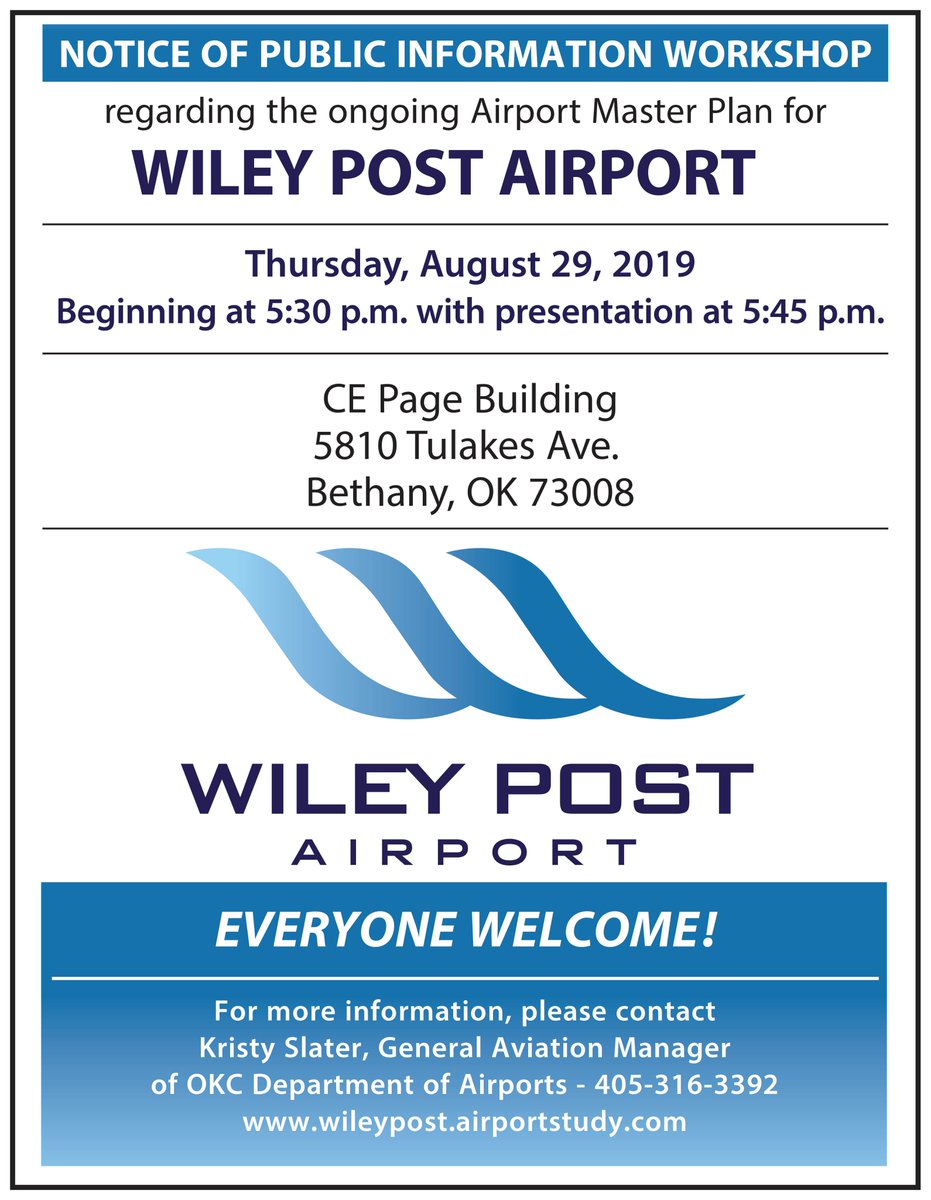 NOTICE OF PUBLIC INFORMATION WORKSHOP

regarding the ongoing Airport Master Plan for

WILEY POST AIRPORT

Thursday, August 29, 2019
Beginning at 5:30 p.m. with presentation at 5:45 p.m.

CE Page Building
5810 Tulakes Ave.
Bethany, OK 73008

WILEY POST
AIRPORT

EVERYONE WELCOME!

For more information, please contact
Kristy Slater, General Aviation Manager
of OKC Department of Airports - 405-316-3392
www.wileypost.airportstudy.com